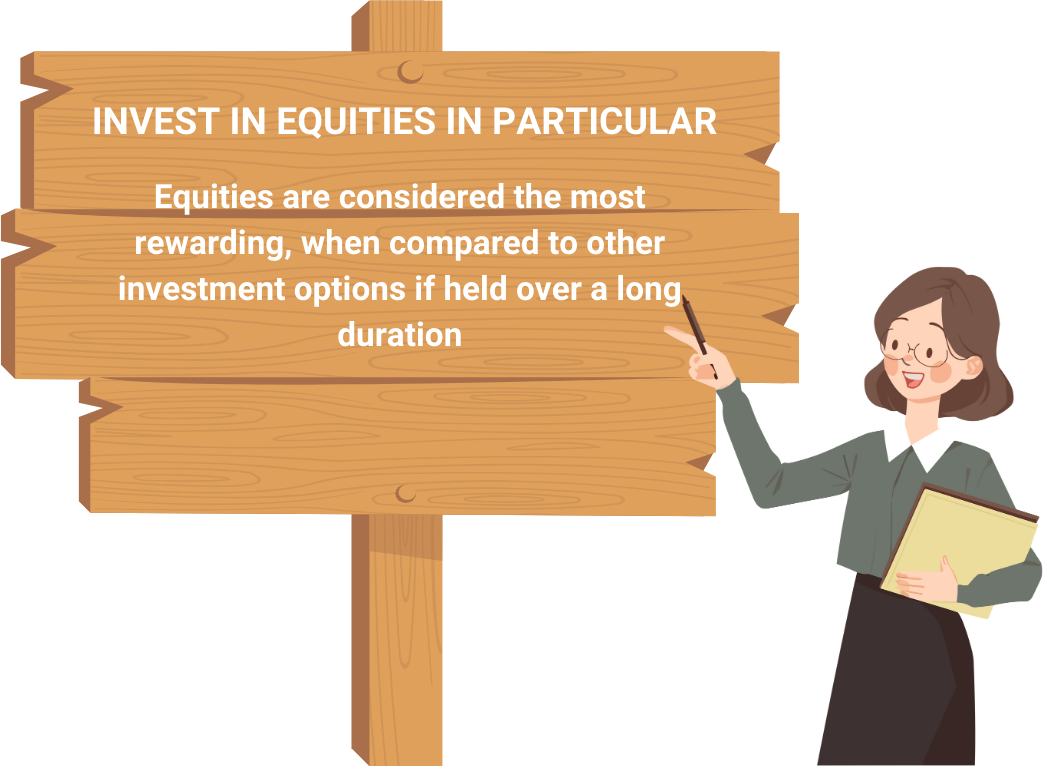 INVEST IN EQUITIES IN PARTICULAR

Equities are considered the most rewarding, when compared to other investment options if held over a long duration